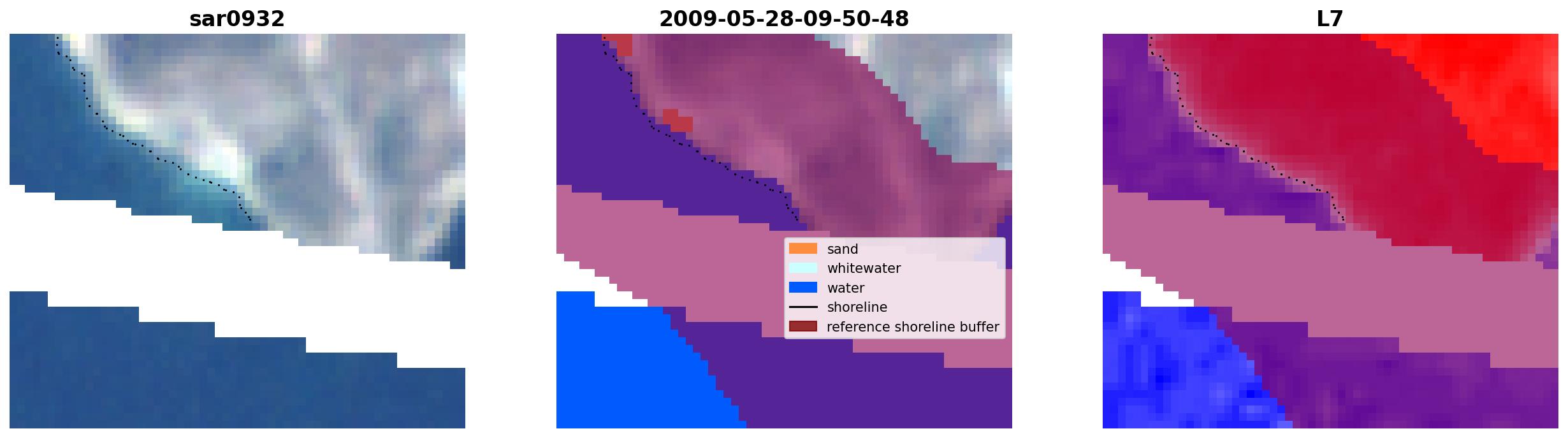 sar0932

2009-05-28-09-50-48

sand
whitewater
water
shoreline
reference shoreline buffer

L7